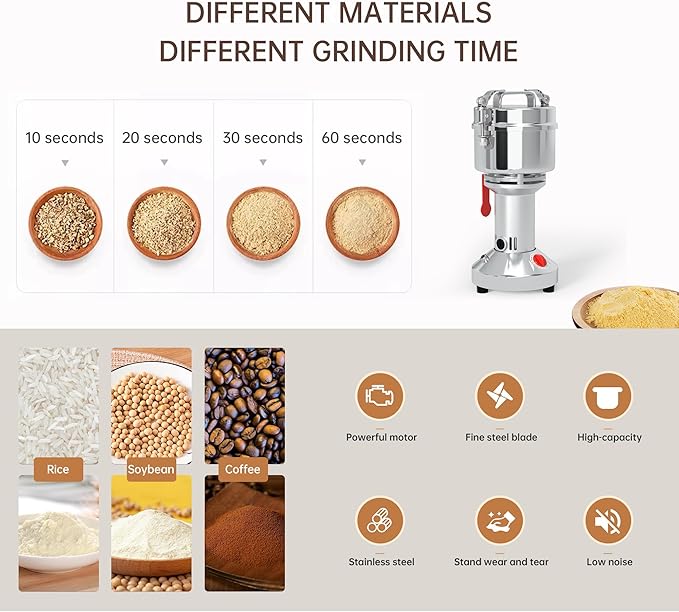 DIFFERENT MATERIALS
DIFFERENT GRINDING TIME

10 seconds
20 seconds
30 seconds
60 seconds

Rice
Soybean
Coffee

Powerful motor
Fine steel blade
High-capacity

Stainless steel
Stand wear and tear
Low noise